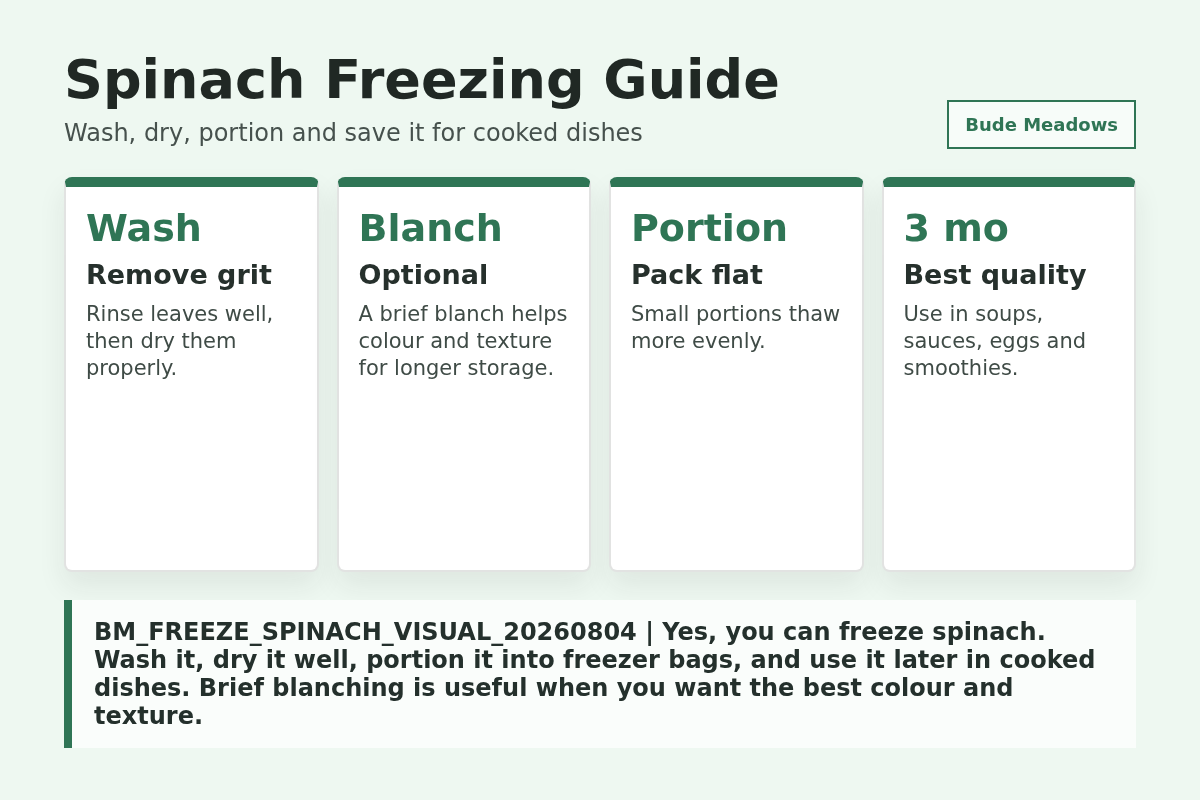 Spinach Freezing Guide

Wash, dry, portion and save it for cooked dishes

Bude Meadows

Wash

Remove grit

Rinse leaves well, then dry them properly.

Blanch

Optional

A brief blanch helps colour and texture for longer storage.

Portion

Pack flat

Small portions thaw more evenly.

3 mo

Best quality

Use in soups, sauces, eggs and smoothies.

BM_FREEZE_SPINACH_VISUAL_20260804 | Yes, you can freeze spinach. Wash it, dry it well, portion it into freezer bags, and use it later in cooked dishes. Brief blanching is useful when you want the best colour and texture.